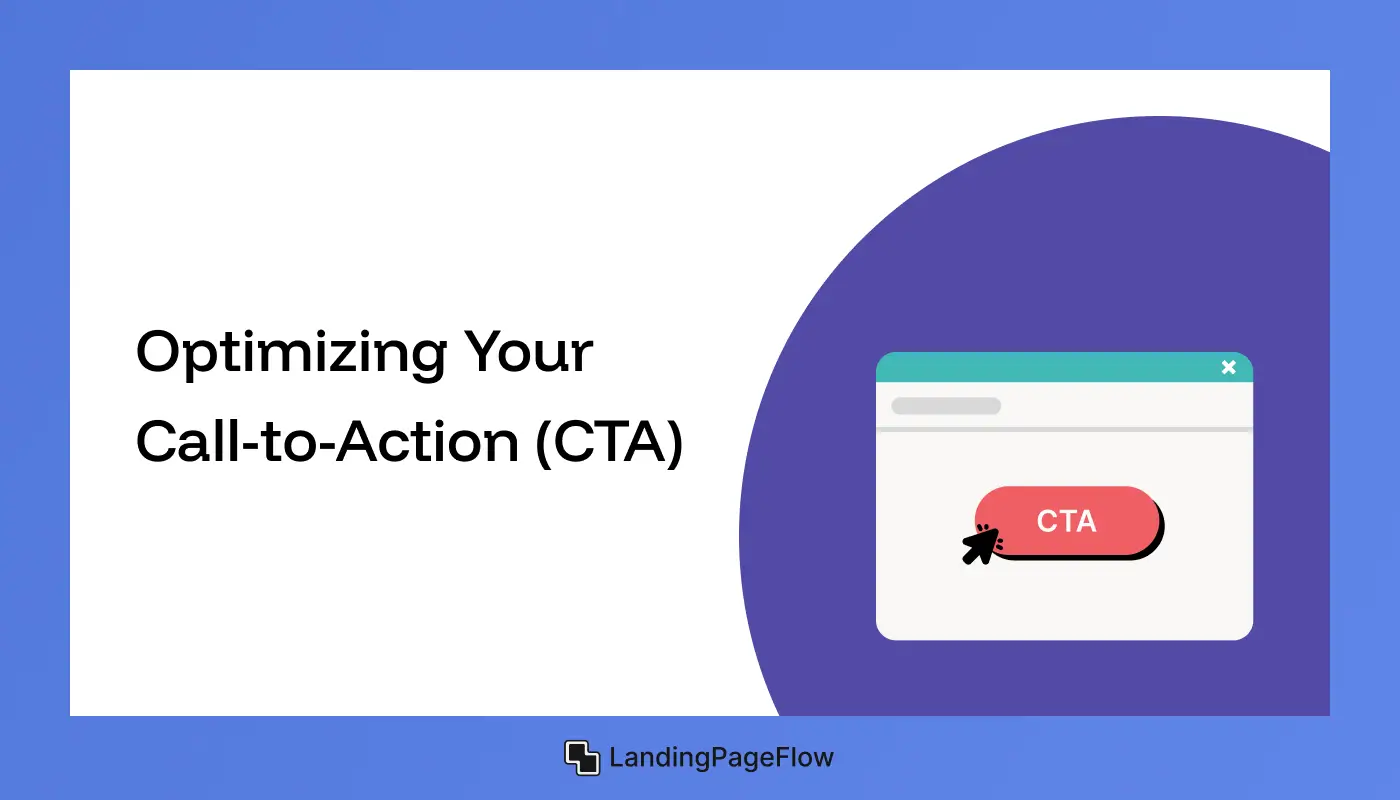 Optimizing Your Call-to-Action (CTA)

CTA

LandingPageFlow